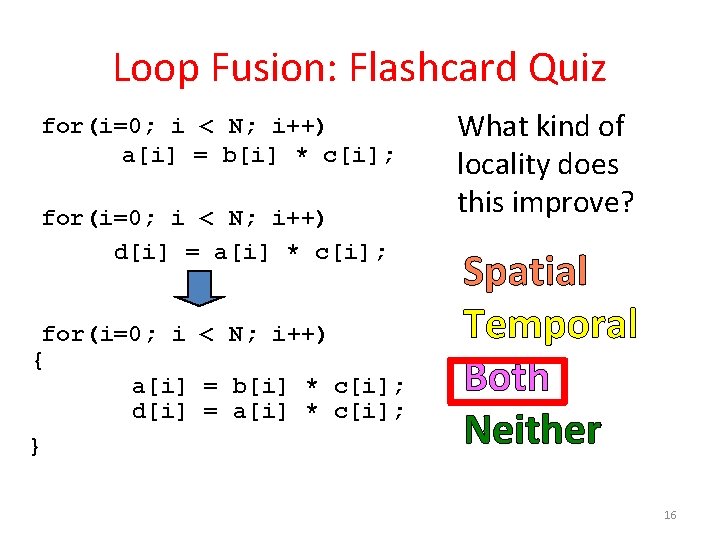 Loop Fusion: Flashcard Quiz

for(i=0; i < N; i++)
a[i] = b[i] * c[i];

for(i=0; i < N; i++)
d[i] = a[i] * c[i];

for(i=0; i < N; i++)
{
a[i] = b[i] * c[i];
d[i] = a[i] * c[i];
}

What kind of locality does this improve?

Spatial
Temporal
Both
Neither

16